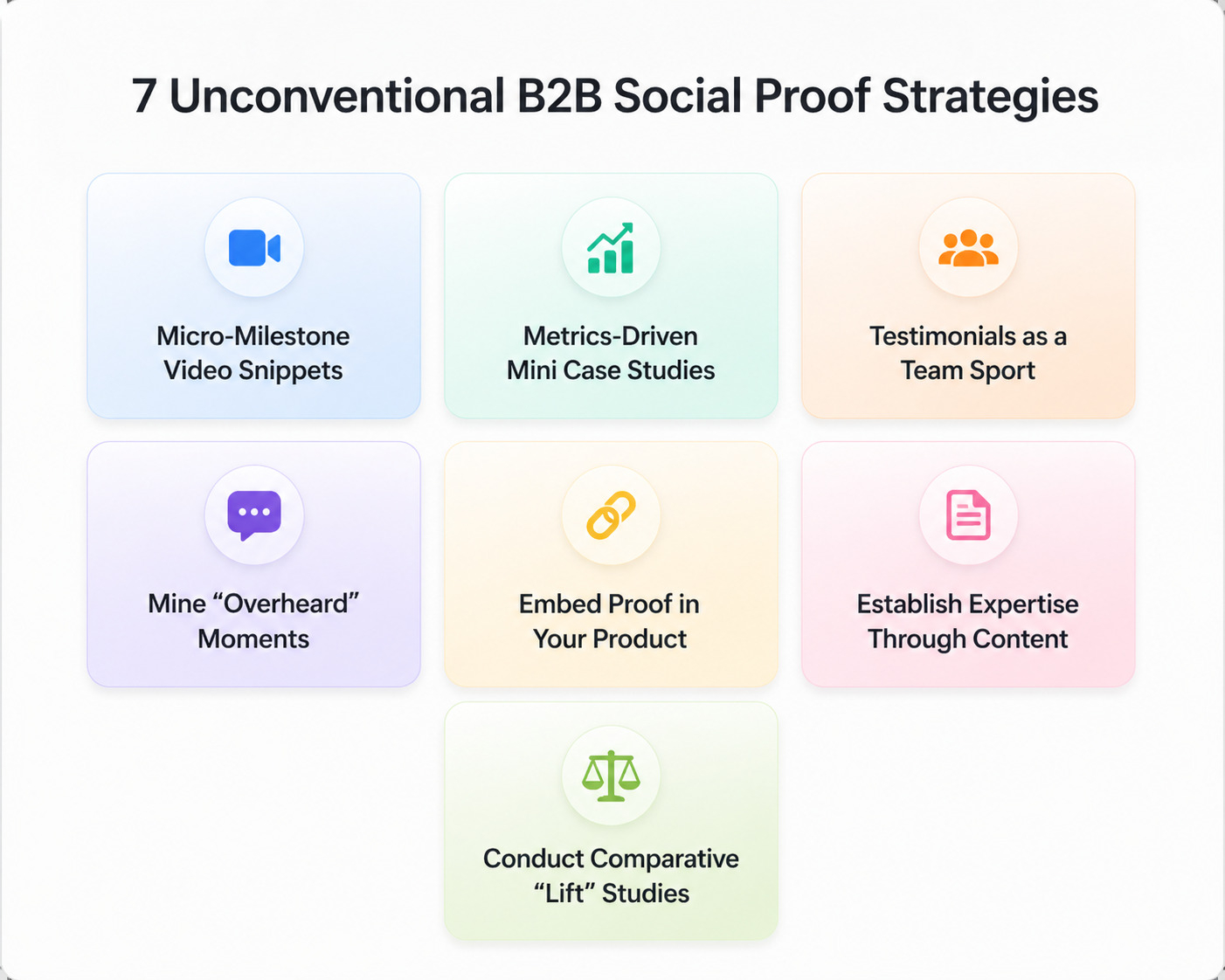 7 Unconventional B2B Social Proof Strategies

Micro-Milestone Video Snippets

Metrics-Driven Mini Case Studies

Testimonials as a Team Sport

Mine “Overheard” Moments

Embed Proof in Your Product

Establish Expertise Through Content

Conduct Comparative “Lift” Studies